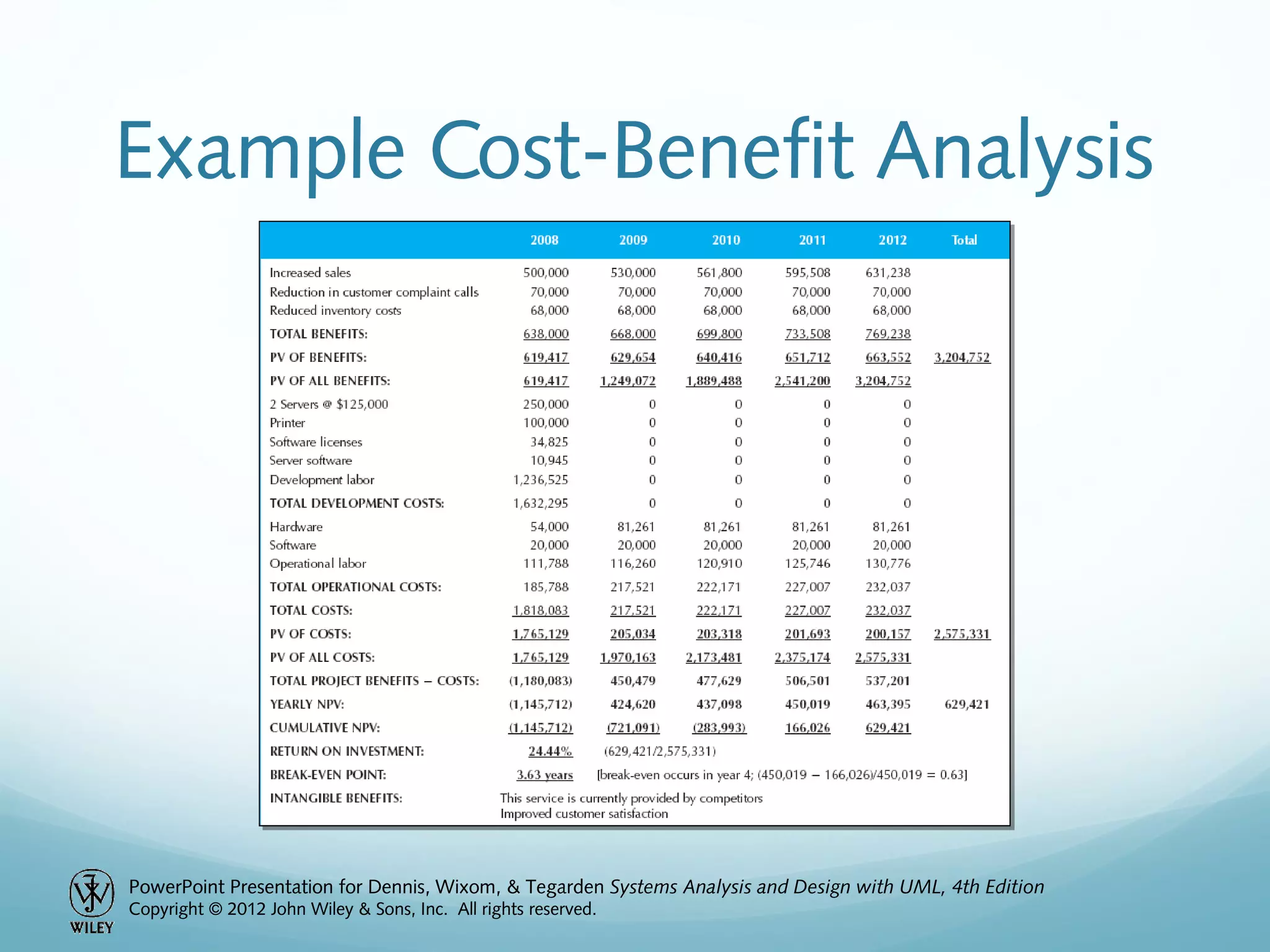 Example Cost-Benefit Analysis

| | 2008 | 2009 | 2010 | 2011 | 2012 | Total |
|---|---|---|---|---|---|---|
| Increased sales | 500,000 | 530,000 | 561,800 | 595,508 | 631,238 | |
| Reduction in customer complaint calls | 70,000 | 70,000 | 70,000 | 70,000 | 70,000 | |
| Reduced inventory costs | 68,000 | 68,000 | 68,000 | 68,000 | 68,000 | |
| TOTAL BENEFITS: | 638,000 | 668,000 | 699,800 | 733,508 | 769,238 | |
| PV OF BENEFITS: | 619,417 | 629,654 | 640,416 | 651,712 | 663,552 | 3,204,752 |
| PV OF ALL BENEFITS: | 619,417 | 1,249,072 | 1,889,488 | 2,541,200 | 3,204,752 | |
| 2 Servers @ $125,000 | 250,000 | 0 | 0 | 0 | 0 | |
| Printer | 100,000 | 0 | 0 | 0 | 0 | |
| Software licenses | 34,825 | 0 | 0 | 0 | 0 | |
| Server software | 10,945 | 0 | 0 | 0 | 0 | |
| Development labor | 1,236,525 | 0 | 0 | 0 | 0 | |
| TOTAL DEVELOPMENT COSTS: | 1,632,295 | 0 | 0 | 0 | 0 | |
| Hardware | 54,000 | 81,261 | 81,261 | 81,261 | 81,261 | |
| Software | 20,000 | 20,000 | 20,000 | 20,000 | 20,000 | |
| Operational labor | 111,788 | 116,260 | 120,910 | 125,746 | 130,776 | |
| TOTAL OPERATIONAL COSTS: | 185,788 | 217,521 | 222,171 | 227,007 | 232,037 | |
| TOTAL COSTS: | 1,818,083 | 217,521 | 222,171 | 227,007 | 232,037 | |
| PV OF COSTS: | 1,765,129 | 205,034 | 203,318 | 201,693 | 200,157 | 2,575,331 |
| PV OF ALL COSTS: | 1,765,129 | 1,970,163 | 2,173,481 | 2,375,174 | 2,575,331 | |
| TOTAL PROJECT BENEFITS – COSTS: | (1,180,083) | 450,479 | 477,629 | 506,501 | 537,201 | |
| YEARLY NPV: | (1,145,712) | 424,620 | 437,098 | 450,019 | 463,395 | 629,421 |
| CUMULATIVE NPV: | (1,145,712) | (721,091) | (283,993) | 166,026 | 629,421 | |
| RETURN ON INVESTMENT: | 24.44% | (629,421/2,575,331) | | | | |
| BREAK-EVEN POINT: | 3.63 years | [break-even occurs in year 4; (450,019 – 166,026)/450,019 = 0.63] | | | | |
| INTANGIBLE BENEFITS: | This service is currently provided by competitors Improved customer satisfaction | | | | | |

WILEY
PowerPoint Presentation for Dennis, Wixom, & Tegarden Systems Analysis and Design with UML, 4th Edition
Copyright © 2012 John Wiley & Sons, Inc. All rights reserved.